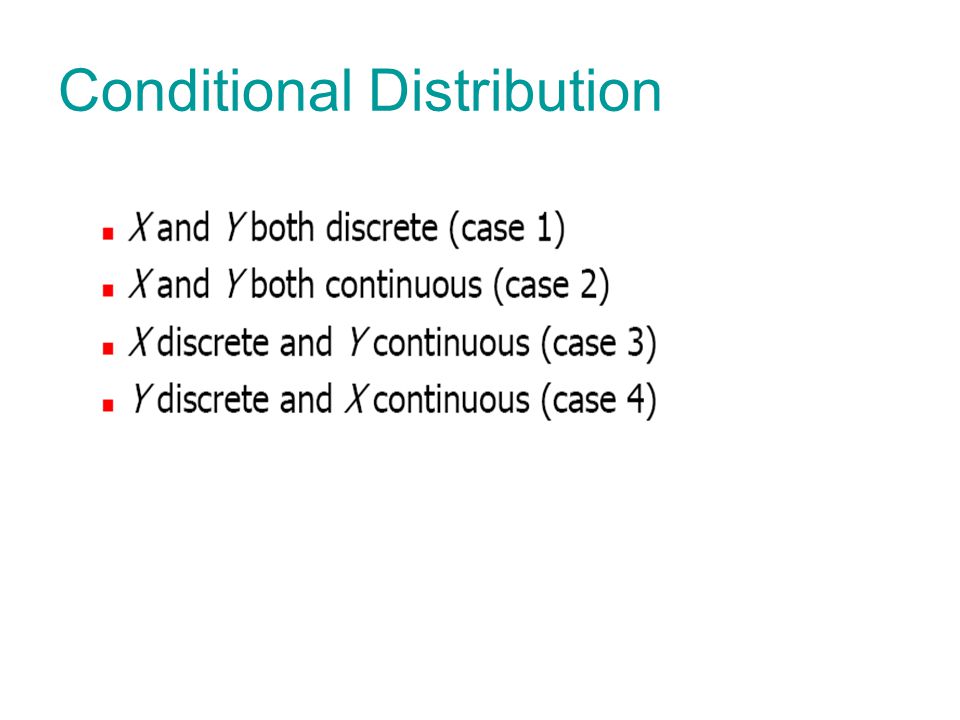 Conditional Distribution

- $X$ and $Y$ both discrete (case 1)
- $X$ and $Y$ both continuous (case 2)
- $X$ discrete and $Y$ continuous (case 3)
- $Y$ discrete and $X$ continuous (case 4)